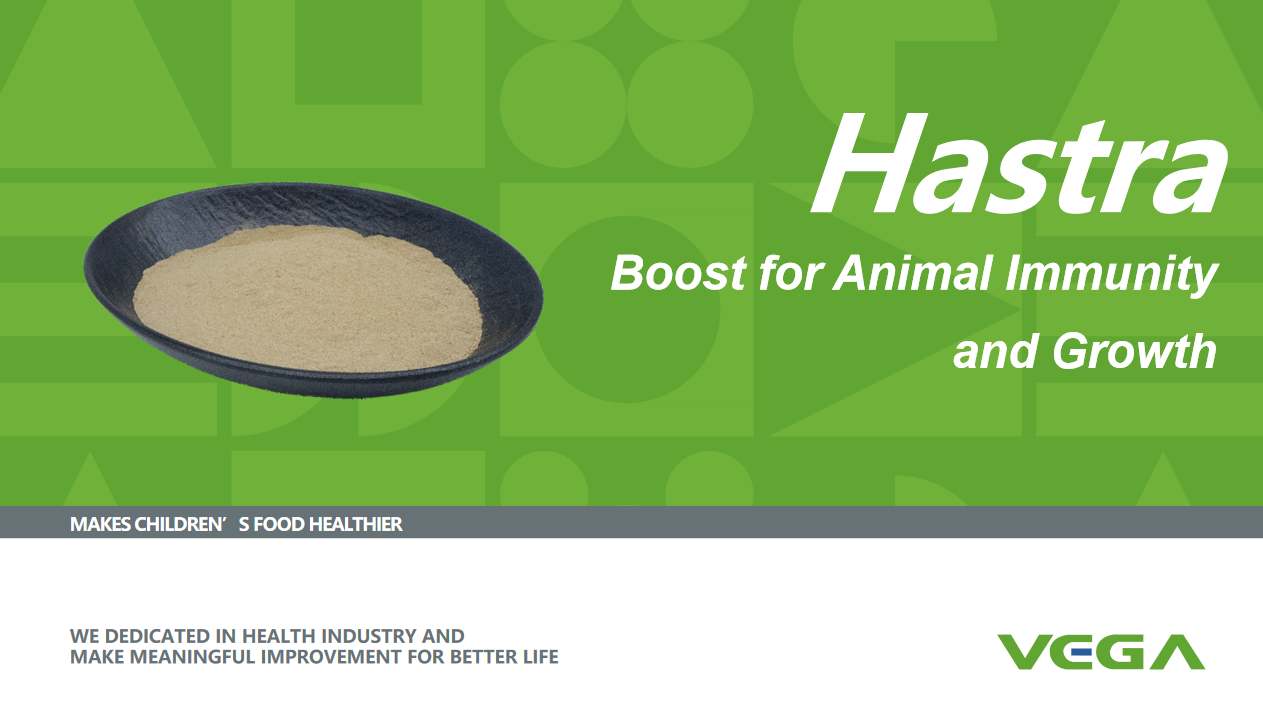 Hastra

Boost for Animal Immunity and Growth

MAKES CHILDREN’ S FOOD HEALTHIER

WE DEDICATED IN HEALTH INDUSTRY AND MAKE MEANINGFUL IMPROVEMENT FOR BETTER LIFE

VEGA